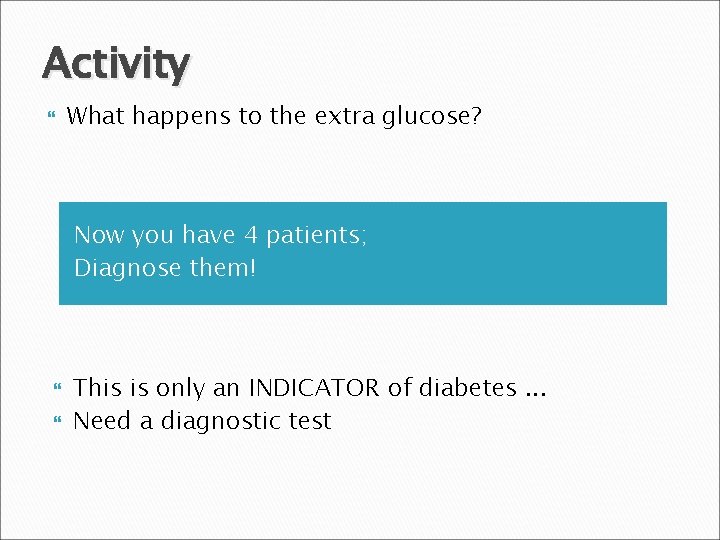 Activity

What happens to the extra glucose?

Now you have 4 patients;
Diagnose them!

This is only an INDICATOR of diabetes …
Need a diagnostic test